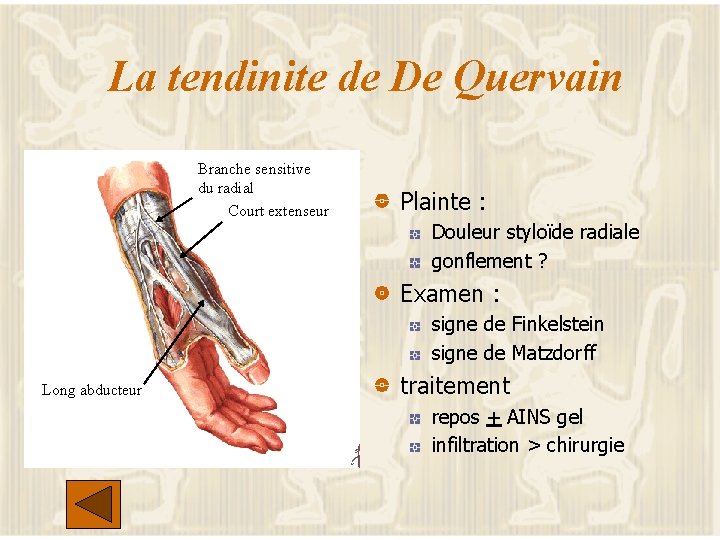 La tendinite de De Quervain

Branche sensitive du radial

Court extenseur

Long abducteur

Plainte :
Douleur styloïde radiale
gonflement ?

Examen :
signe de Finkelstein
signe de Matzdorff

traitement
repos $\pm$ AINS gel
infiltration > chirurgie